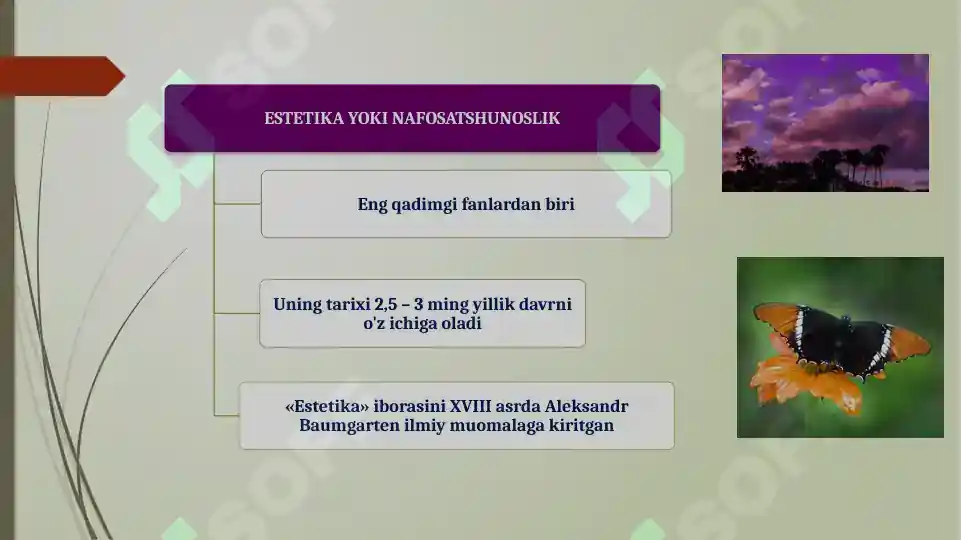 ESTETIKA YOKI NAFOSATSHUNOSLIK

Eng qadimgi fanlardan biri

Uning tarixi 2,5 – 3 ming yillik davrni o'z ichiga oladi

«Estetika» iborasini XVIII asrda Aleksandr Baumgarten ilmiy muomalaga kiritgan